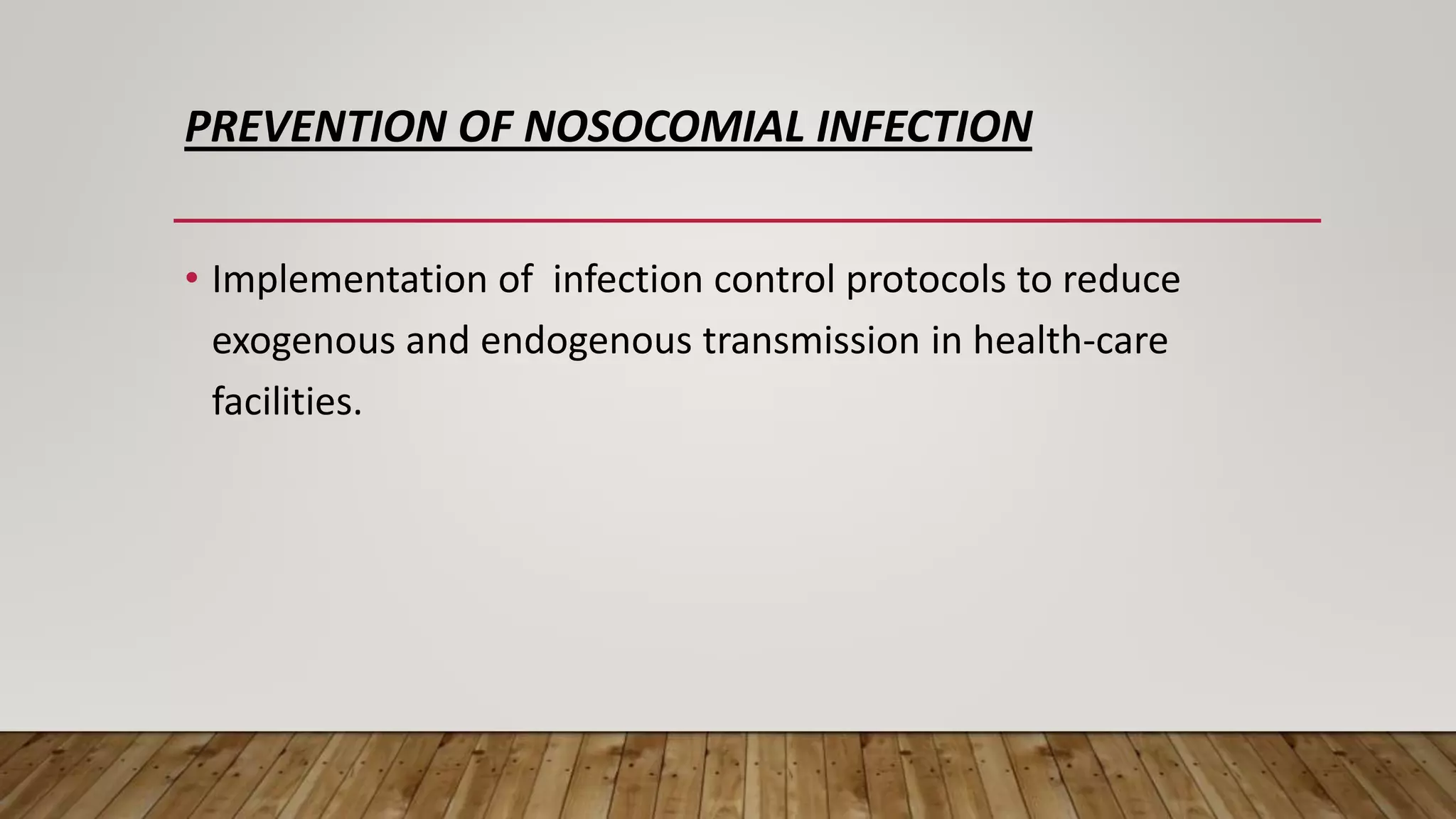 PREVENTION OF NOSOCOMIAL INFECTION

• Implementation of infection control protocols to reduce exogenous and endogenous transmission in health-care facilities.